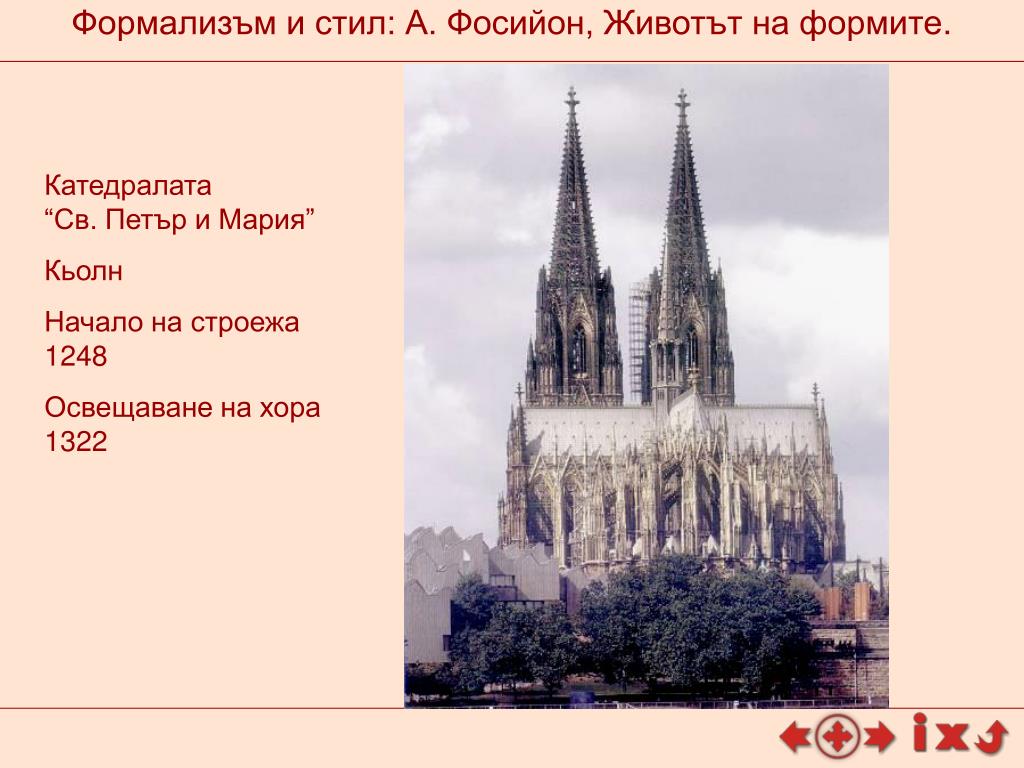 Формализъм и стил: А. Фосийон, Животът на формите.

Катедралата
“Св. Петър и Мария”

Кьолн

Начало на строежа
1248

Освещаване на хора
1322

i x